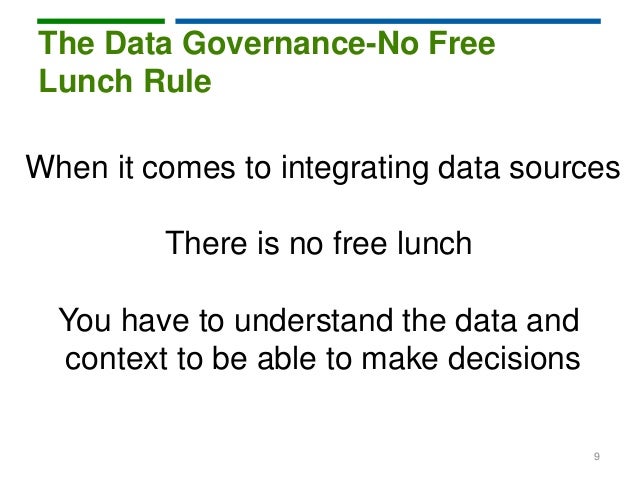 The Data Governance-No Free Lunch Rule

When it comes to integrating data sources

There is no free lunch

You have to understand the data and context to be able to make decisions

9